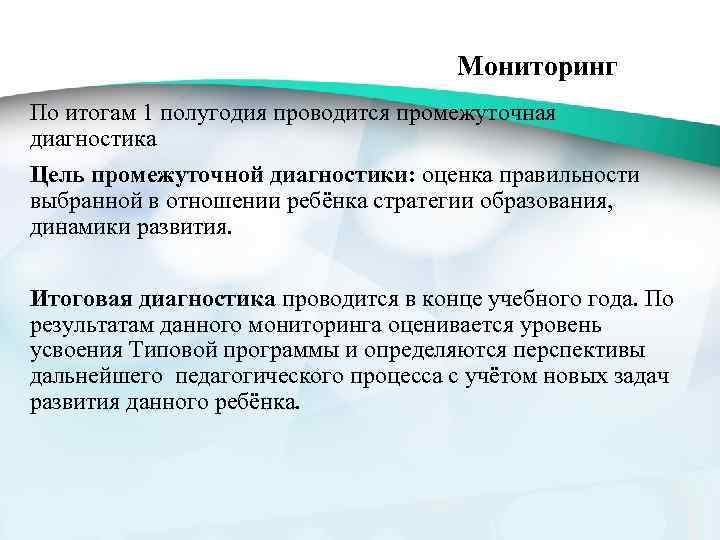 Мониторинг

По итогам 1 полугодия проводится промежуточная диагностика

Цель промежуточной диагностики: оценка правильности выбранной в отношении ребёнка стратегии образования, динамики развития.

Итоговая диагностика проводится в конце учебного года. По результатам данного мониторинга оценивается уровень усвоения Типовой программы и определяются перспективы дальнейшего педагогического процесса с учётом новых задач развития данного ребёнка.